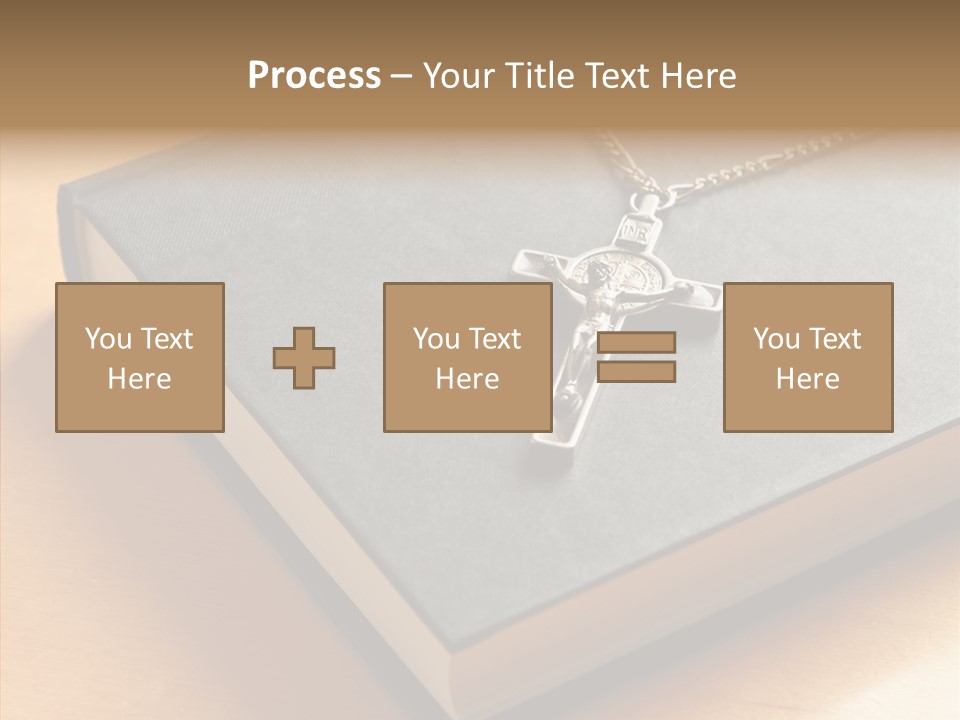 Process – Your Title Text Here

You Text Here

You Text Here

You Text Here